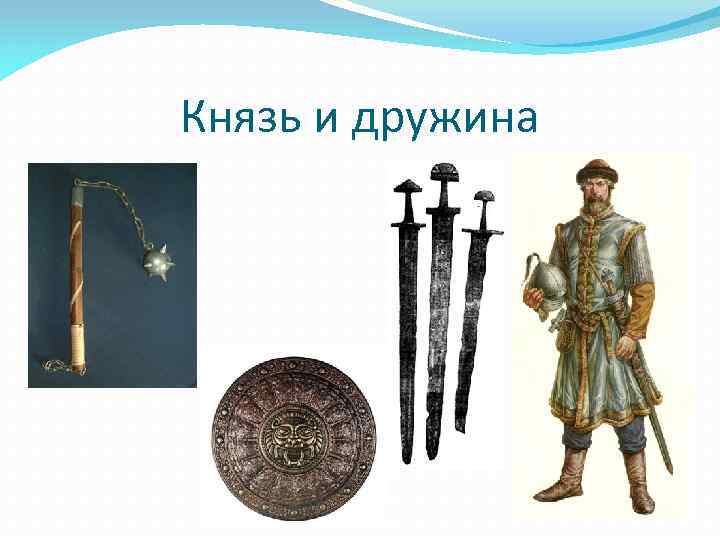 Князь и дружина